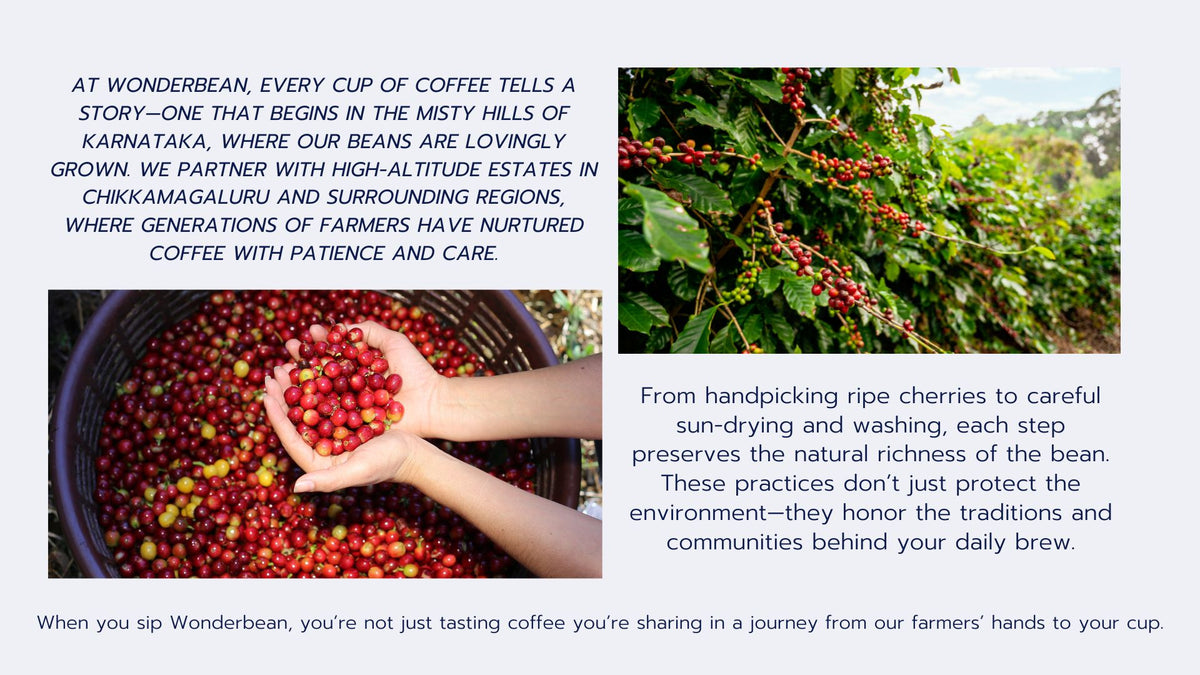 AT WONDERBEAN, EVERY CUP OF COFFEE TELLS A STORY—ONE THAT BEGINS IN THE MISTY HILLS OF KARNATAKA, WHERE OUR BEANS ARE LOVINGLY GROWN. WE PARTNER WITH HIGH-ALTITUDE ESTATES IN CHIKKAMAGALURU AND SURROUNDING REGIONS, WHERE GENERATIONS OF FARMERS HAVE NURTURED COFFEE WITH PATIENCE AND CARE.

From handpicking ripe cherries to careful sun-drying and washing, each step preserves the natural richness of the bean. These practices don't just protect the environment—they honor the traditions and communities behind your daily brew.

When you sip Wonderbean, you're not just tasting coffee you're sharing in a journey from our farmers' hands to your cup.